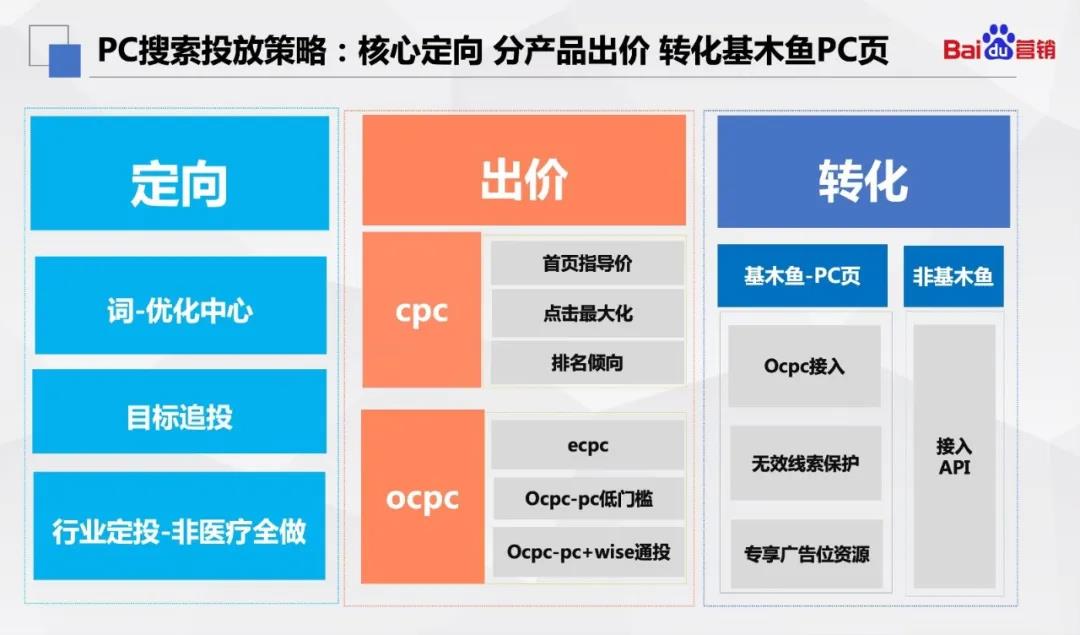 PC搜索投放策略：核心定向 分产品出价 转化基木鱼PC页

Baidu营销

定向

词-优化中心

目标追投

行业定投-非医疗全做

出价

cpc

首页指导价

点击最大化

排名倾向

ocpc

ecpc

Ocpc-pc低门槛

Ocpc-pc+wise通投

转化

基木鱼-PC页

Ocpc接入

无效线索保护

专享广告位资源

非基木鱼

接入 API